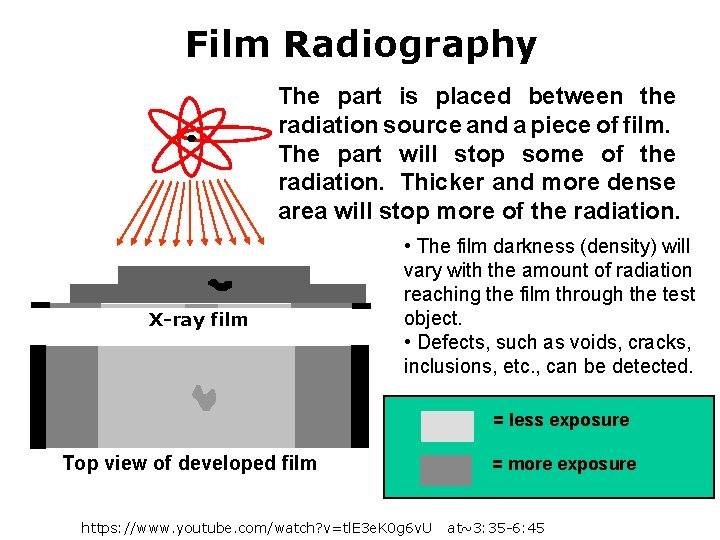 Film Radiography

The part is placed between the radiation source and a piece of film. The part will stop some of the radiation. Thicker and more dense area will stop more of the radiation.

• The film darkness (density) will vary with the amount of radiation reaching the film through the test object.
• Defects, such as voids, cracks, inclusions, etc., can be detected.

X-ray film

Top view of developed film

= less exposure

= more exposure

https://www.youtube.com/watch?v=tlE3eK0g6vU at~3:35-6:45